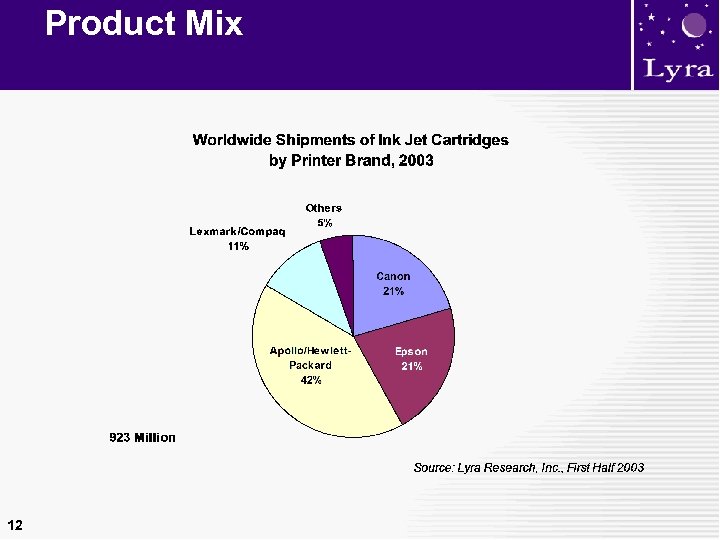 Product Mix

Lyra

Worldwide Shipments of Ink Jet Cartridges by Printer Brand, 2003

Others 5%

Lexmark/Compaq 11%

Canon 21%

Epson 21%

Apollo/Hewlett-Packard 42%

923 Million

Source: Lyra Research, Inc., First Half 2003

12